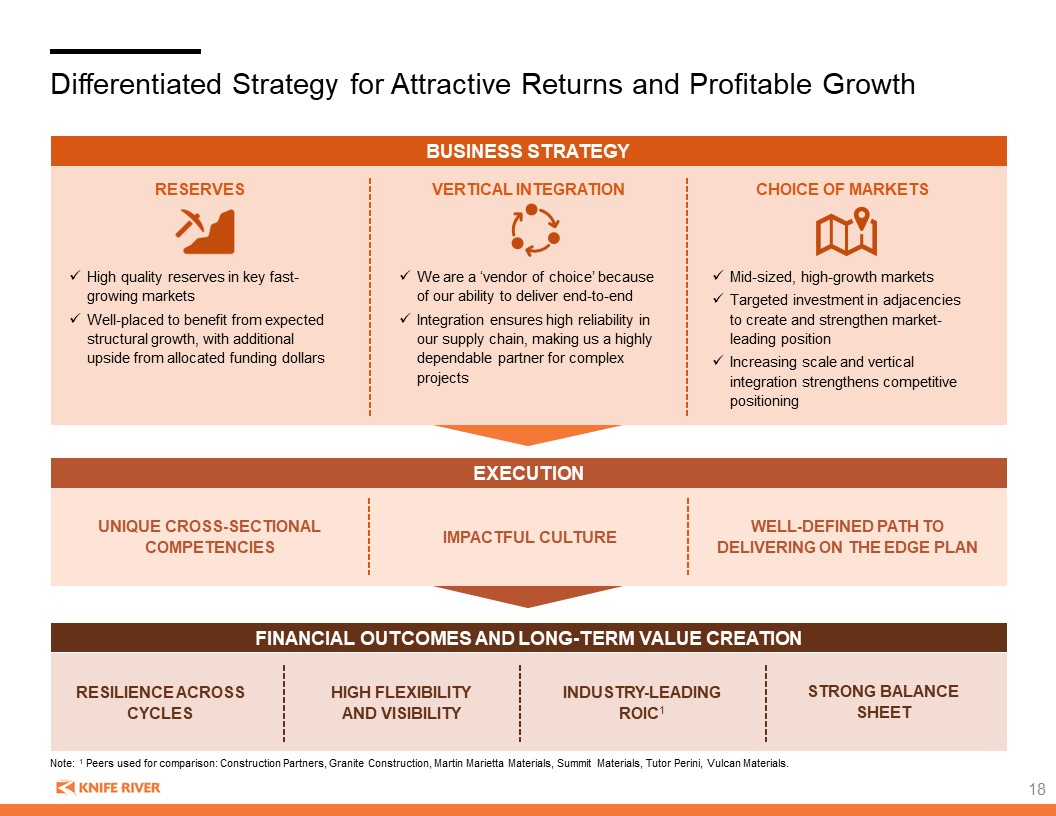 Differentiated Strategy for Attractive Returns and Profitable Growth

BUSINESS STRATEGY

RESERVES

✓ High quality reserves in key fast-growing markets
✓ Well-placed to benefit from expected structural growth, with additional upside from allocated funding dollars

VERTICAL INTEGRATION

✓ We are a 'vendor of choice' because of our ability to deliver end-to-end
✓ Integration ensures high reliability in our supply chain, making us a highly dependable partner for complex projects

CHOICE OF MARKETS

✓ Mid-sized, high-growth markets
✓ Targeted investment in adjacencies to create and strengthen market-leading position
✓ Increasing scale and vertical integration strengthens competitive positioning

EXECUTION

UNIQUE CROSS-SECTIONAL COMPETENCIES

IMPACTFUL CULTURE

WELL-DEFINED PATH TO DELIVERING ON THE EDGE PLAN

FINANCIAL OUTCOMES AND LONG-TERM VALUE CREATION

RESILIENCE ACROSS CYCLES

HIGH FLEXIBILITY AND VISIBILITY

INDUSTRY-LEADING ROIC$^1$

STRONG BALANCE SHEET

Note: $^1$ Peers used for comparison: Construction Partners, Granite Construction, Martin Marietta Materials, Summit Materials, Tutor Perini, Vulcan Materials.

KNIFE RIVER

18